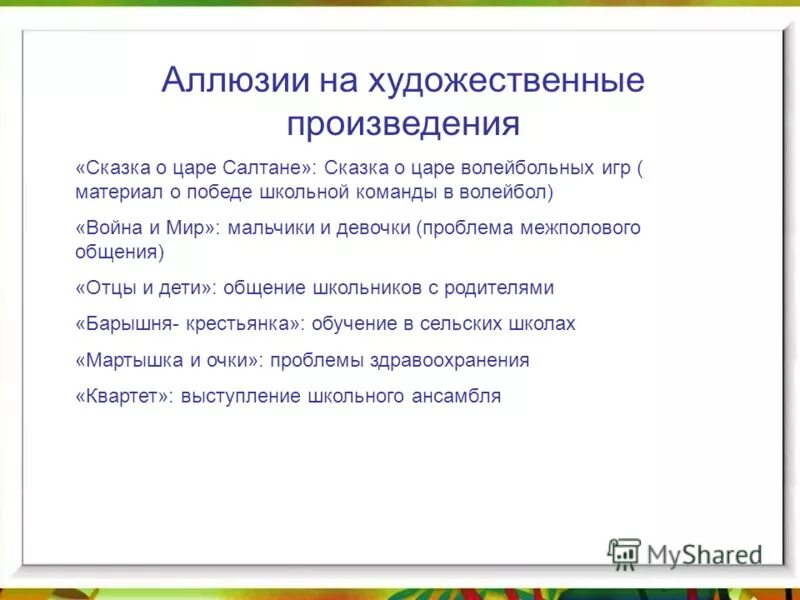 Аллюзии на художественные произведения

«Сказка о царе Салтане»: Сказка о царе волейбольных игр ( материал о победе школьной команды в волейбол)

«Война и Мир»: мальчики и девочки (проблема межполового общения)

«Отцы и дети»: общение школьников с родителями

«Барышня- крестьянка»: обучение в сельских школах

«Мартышка и очки»: проблемы здравоохранения

«Квартет»: выступление школьного ансамбля

MyShared